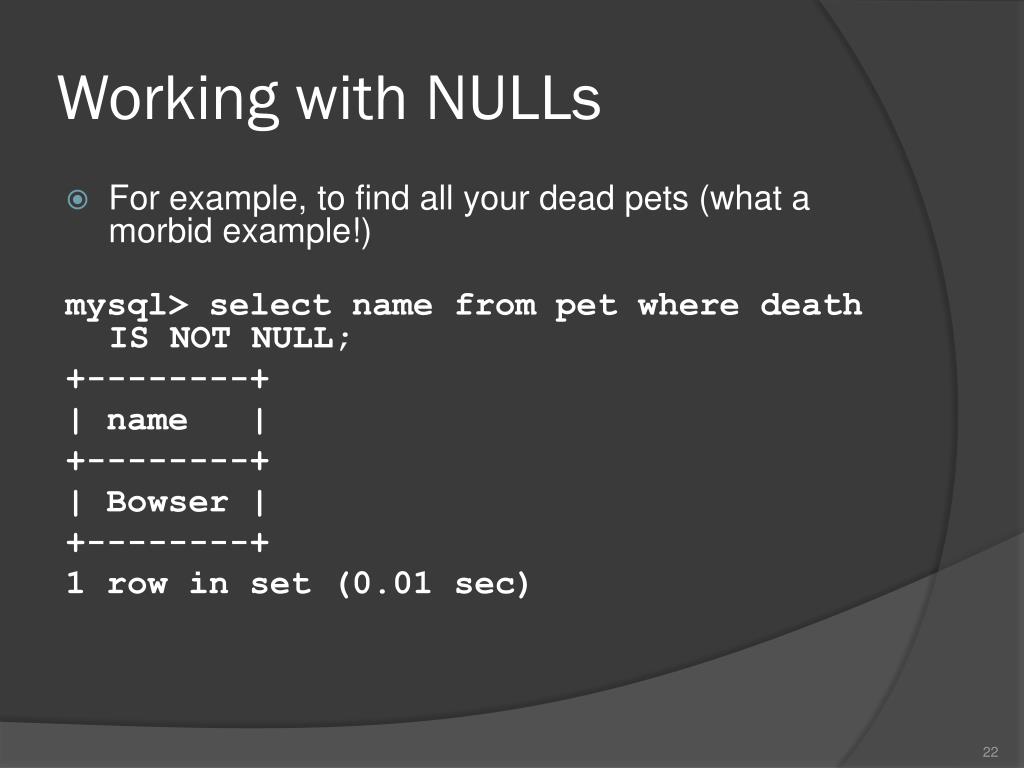 Working with NULLs

For example, to find all your dead pets (what a morbid example!)

mysql> select name from pet where death IS NOT NULL;
+--------+
| name   |
+--------+
| Bowser |
+--------+
1 row in set (0.01 sec)

22